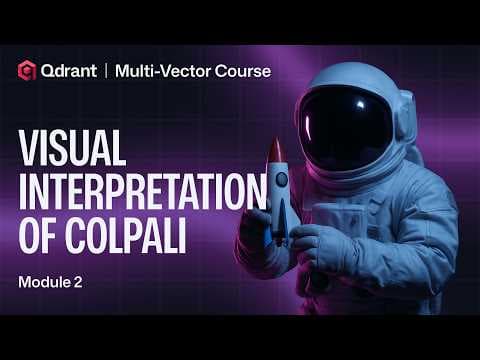 Qdrant | Multi-Vector Course

VISUAL INTERPRETATION OF COLPALI

Module 2